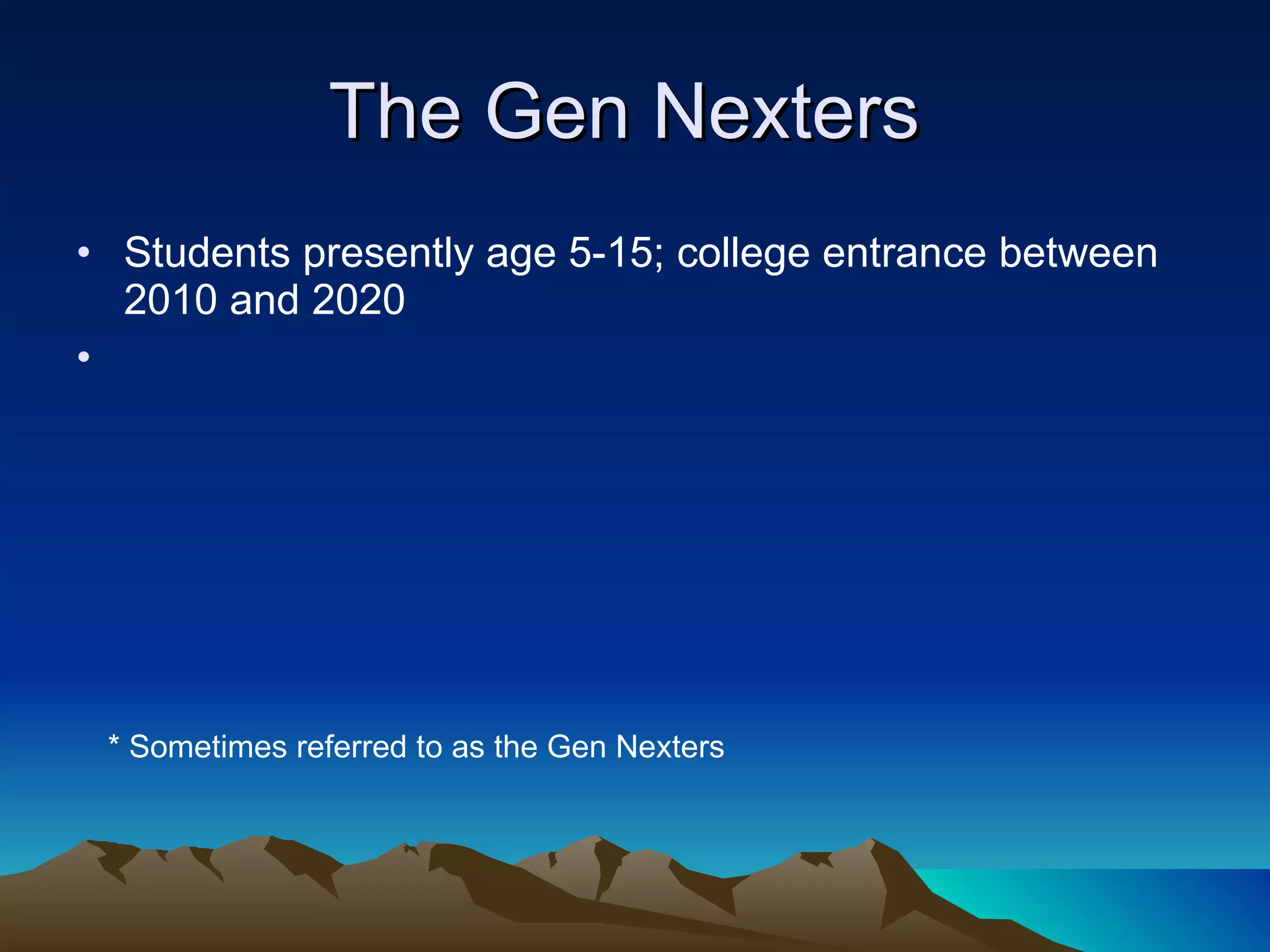 The Gen Nexters

• Students presently age 5-15; college entrance between 2010 and 2020
•

* Sometimes referred to as the Gen Nexters